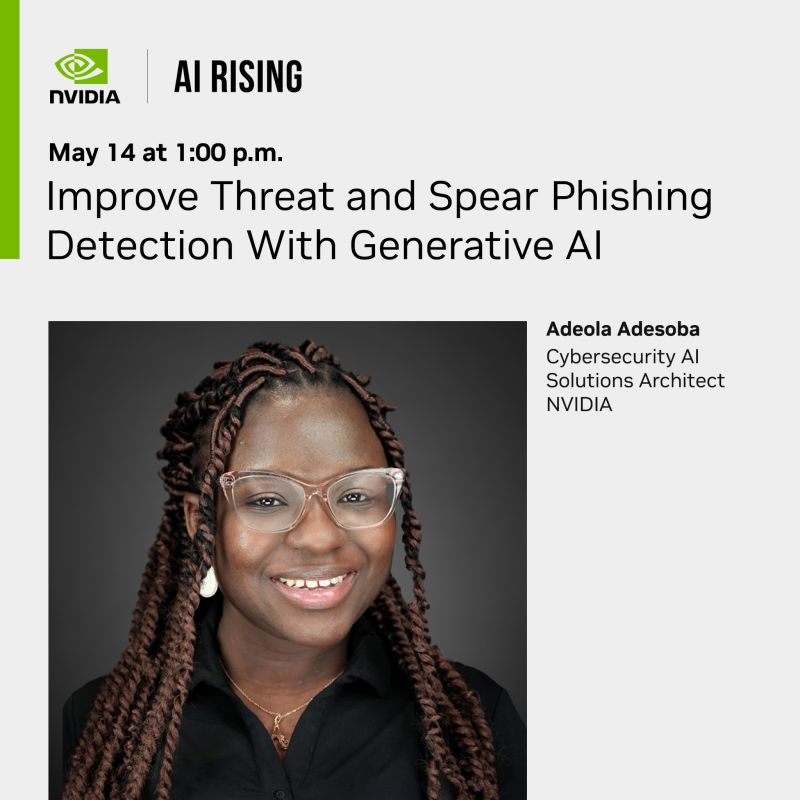 NVIDIA

AI RISING

May 14 at 1:00 p.m.

Improve Threat and Spear Phishing Detection With Generative AI

Adeola Adesoba
Cybersecurity AI Solutions Architect
NVIDIA